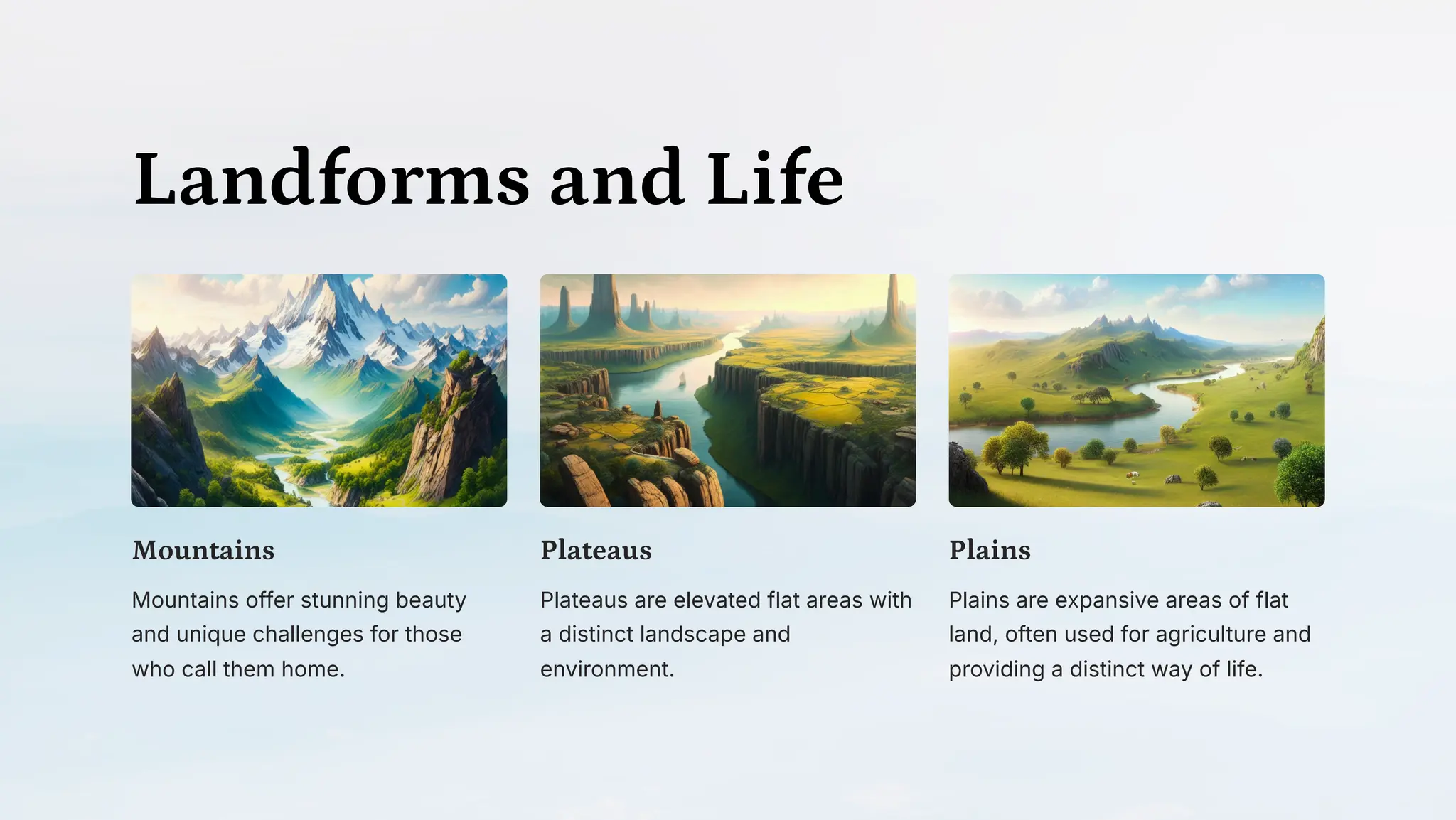 Landforms and Life

Mountains

Mountains offer stunning beauty and unique challenges for those who call them home.

Plateaus

Plateaus are elevated flat areas with a distinct landscape and environment.

Plains

Plains are expansive areas of flat land, often used for agriculture and providing a distinct way of life.